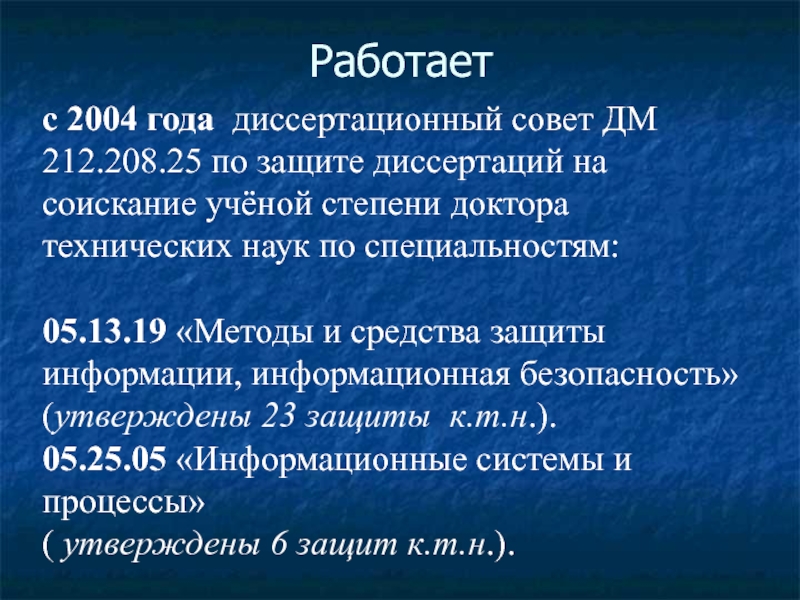 Работает

с 2004 года диссертационный совет ДМ 212.208.25 по защите диссертаций на соискание учёной степени доктора технических наук по специальностям:

05.13.19 «Методы и средства защиты информации, информационная безопасность» (утверждены 23 защиты к.т.н.).
05.25.05 «Информационные системы и процессы»
( утверждены 6 защит к.т.н.).